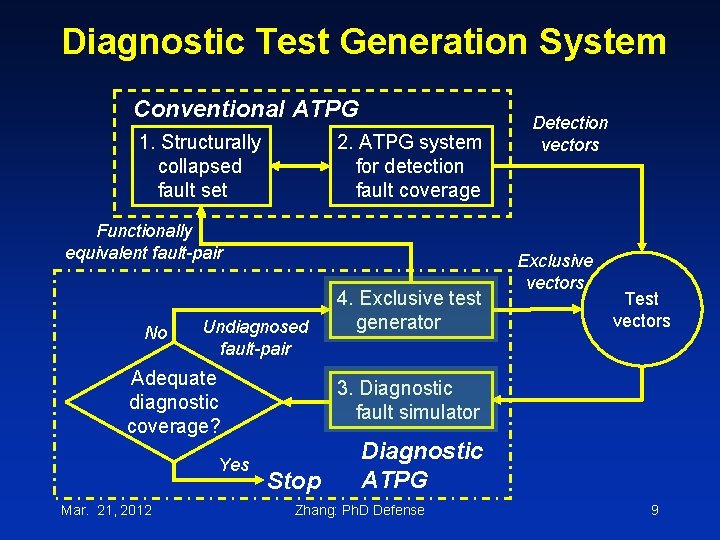 Diagnostic Test Generation System

Conventional ATPG

1. Structurally collapsed fault set

2. ATPG system for detection fault coverage

Detection vectors

Functionally equivalent fault-pair

Exclusive vectors

Test vectors

4. Exclusive test generator

No

Undiagnosed fault-pair

Adequate diagnostic coverage?

3. Diagnostic fault simulator

Yes

Stop

Diagnostic ATPG

Mar. 21, 2012

Zhang: PhD Defense

9